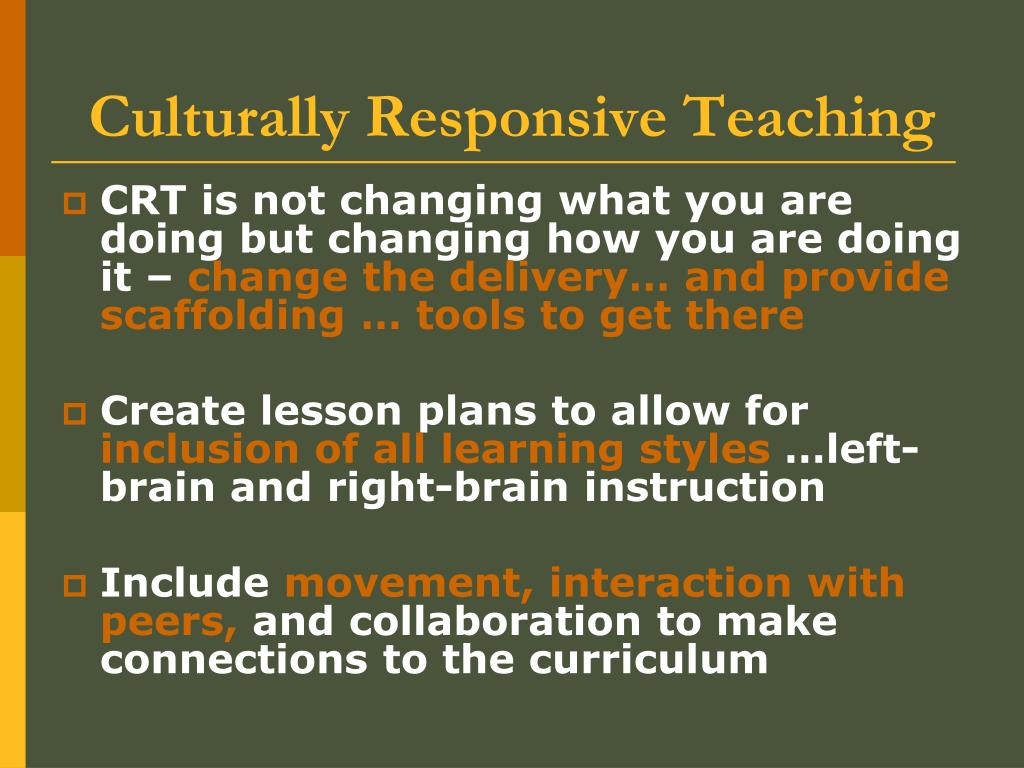 Culturally Responsive Teaching

CRT is not changing what you are doing but changing how you are doing it – change the delivery… and provide scaffolding … tools to get there

Create lesson plans to allow for inclusion of all learning styles …left-brain and right-brain instruction

Include movement, interaction with peers, and collaboration to make connections to the curriculum